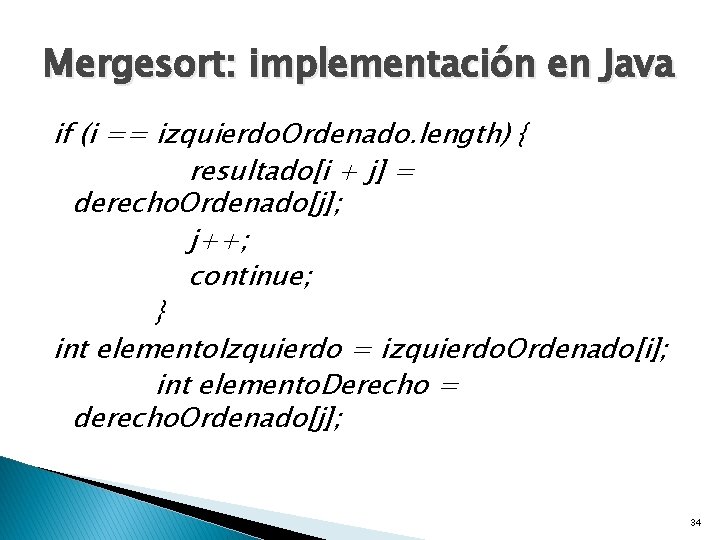 Mergesort: implementación en Java

if (i == izquierdoOrdenado.length) {
resultado[i + j] = derechoOrdenado[j];
j++;
continue;
}
int elementoIzquierdo = izquierdoOrdenado[i];
int elementoDerecho = derechoOrdenado[j];

34